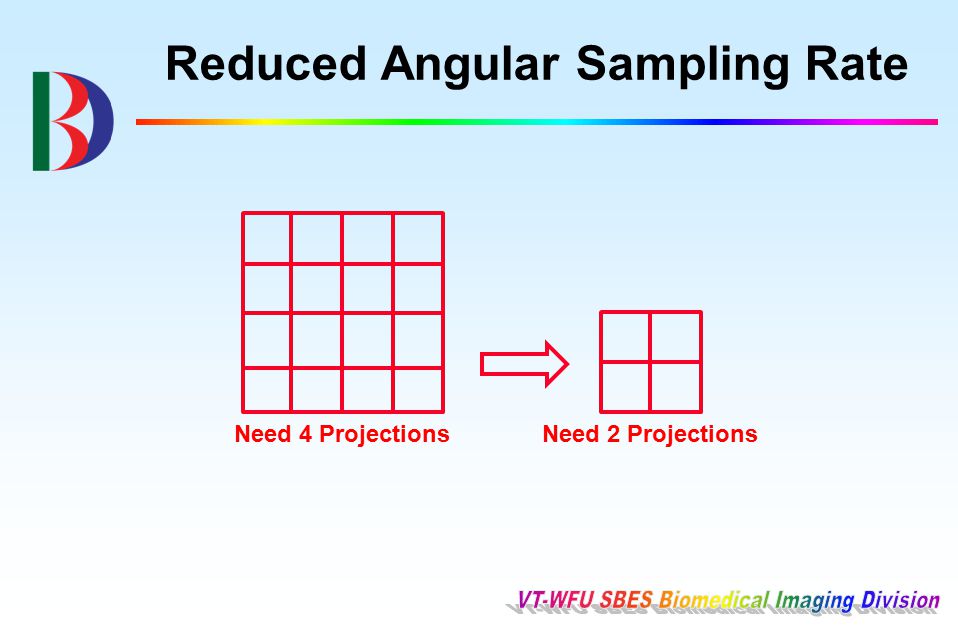 Reduced Angular Sampling Rate

Need 4 Projections

Need 2 Projections

VT-WFU SBES Biomedical Imaging Division